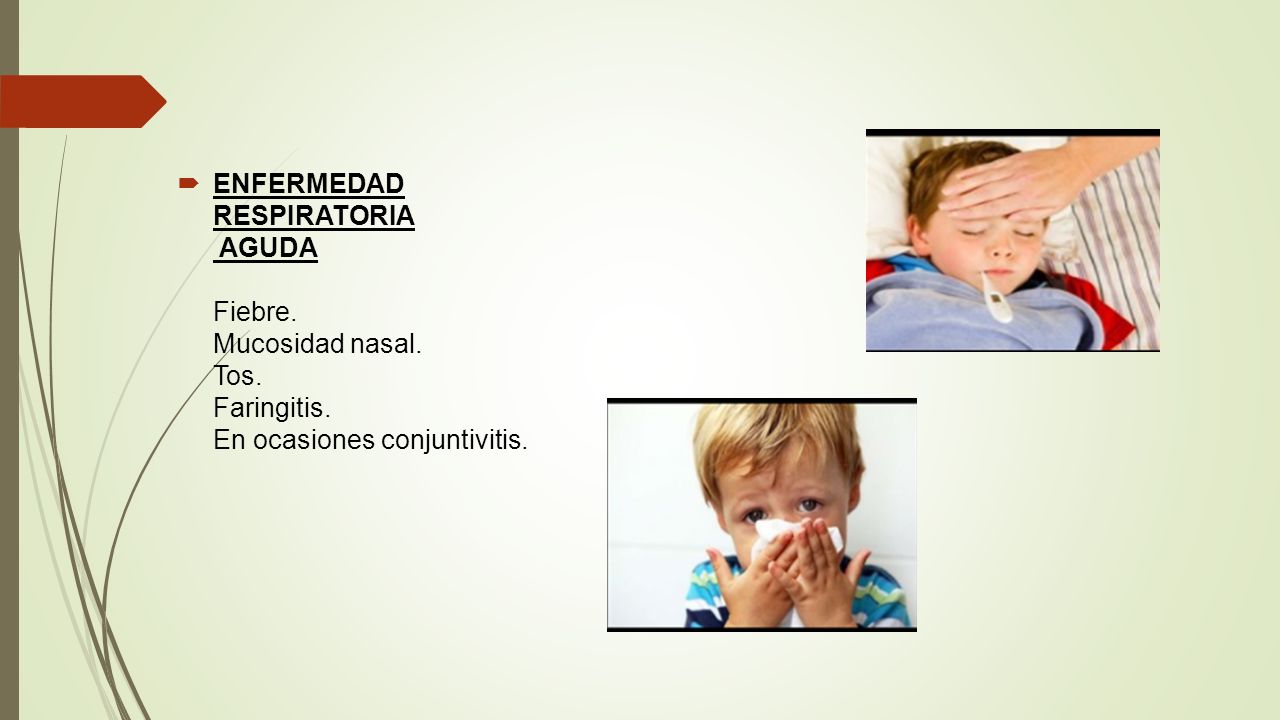 ENFERMEDAD RESPIRATORIA AGUDA

Fiebre.
Mucosidad nasal.
Tos.
Faringitis.
En ocasiones conjuntivitis.